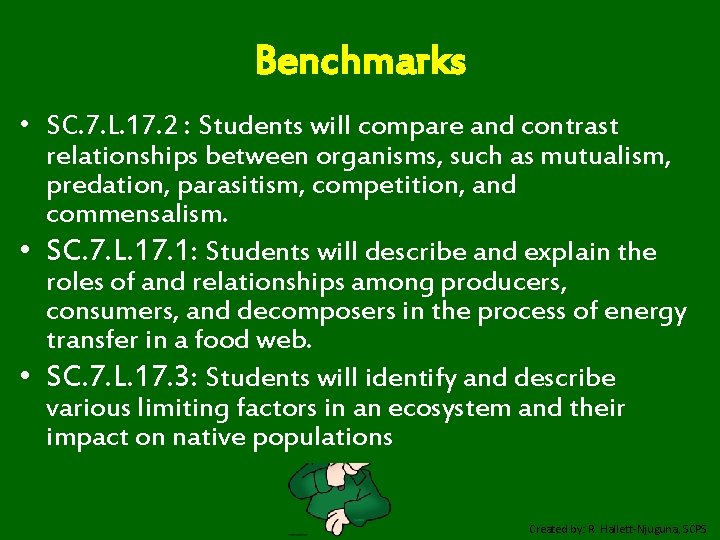 Benchmarks

• SC.7.L.17.2 : Students will compare and contrast relationships between organisms, such as mutualism, predation, parasitism, competition, and commensalism.

• SC.7.L.17.1: Students will describe and explain the roles of and relationships among producers, consumers, and decomposers in the process of energy transfer in a food web.

• SC.7.L.17.3: Students will identify and describe various limiting factors in an ecosystem and their impact on native populations

Created by: R. Hallett-Njuguna, SCPS